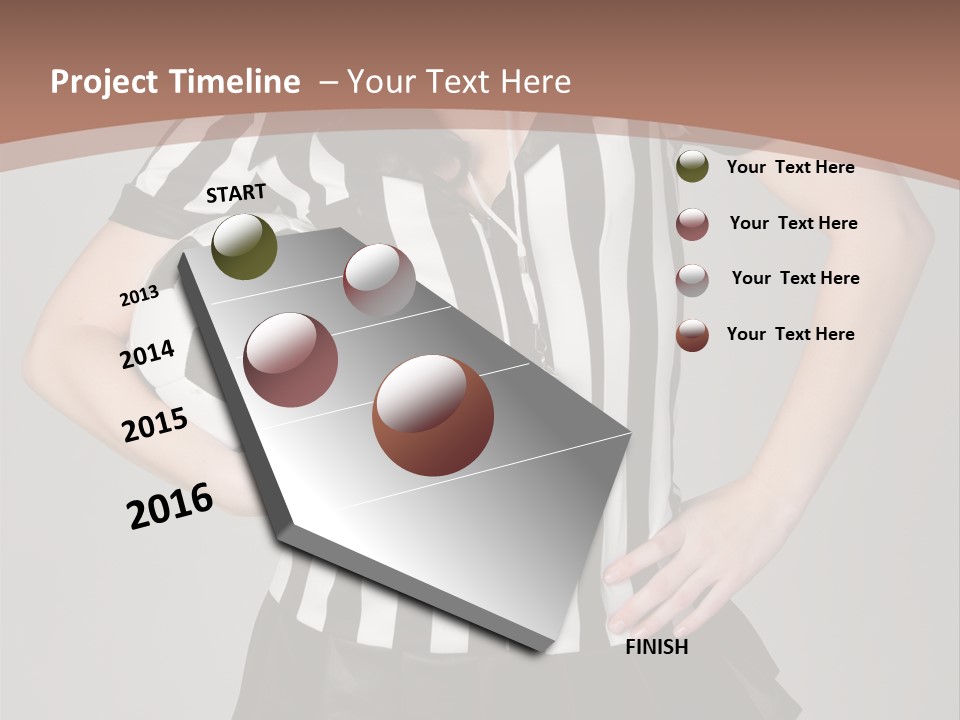 Project Timeline – Your Text Here

START

2013

2014

2015

2016

FINISH

Your Text Here

Your Text Here

Your Text Here

Your Text Here